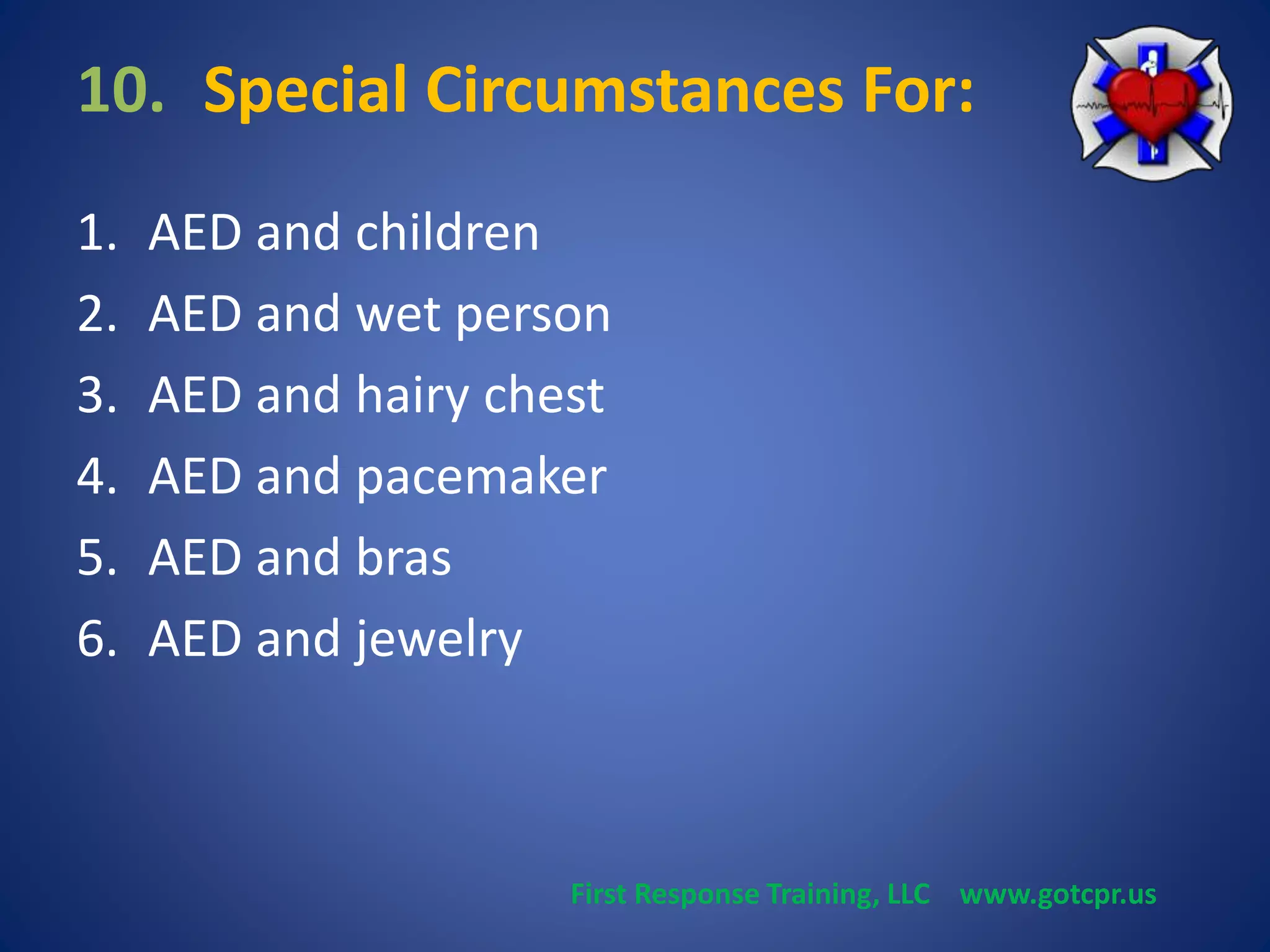 10. Special Circumstances For:

1. AED and children
2. AED and wet person
3. AED and hairy chest
4. AED and pacemaker
5. AED and bras
6. AED and jewelry

First Response Training, LLC www.gotcpr.us